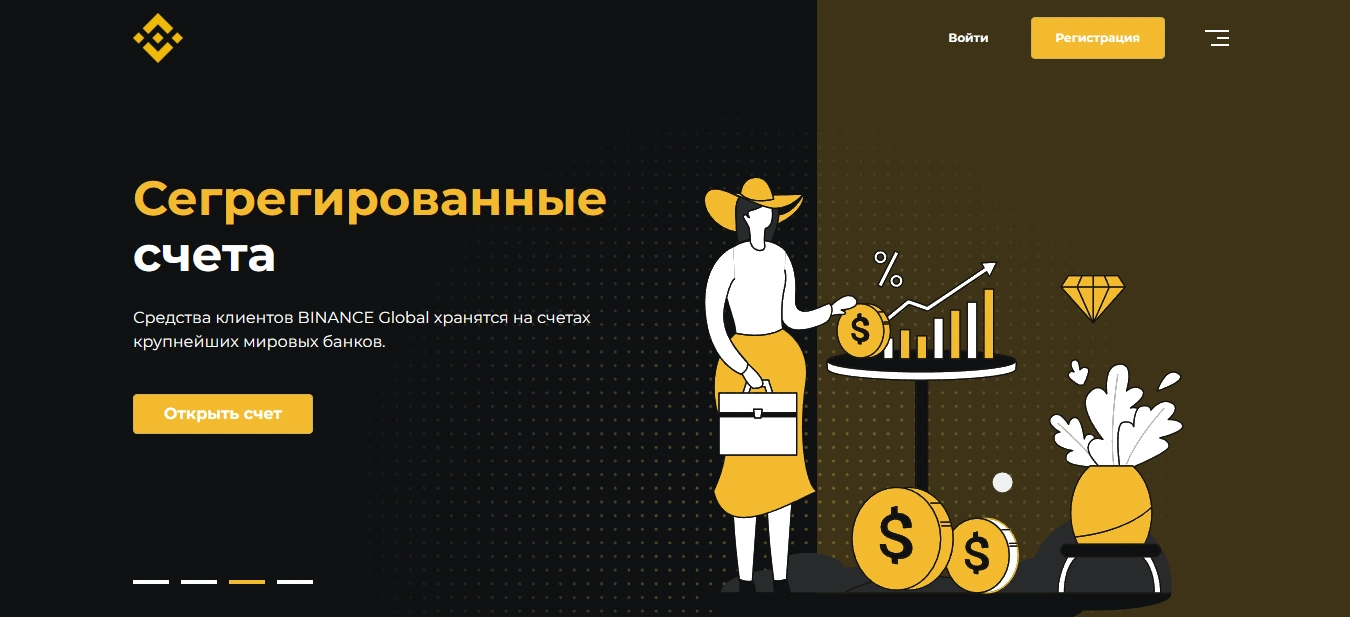 Войти
Регистрация

Сегрегированные счета

Средства клиентов BINANCE Global хранятся на счетах крупнейших мировых банков.

Открыть счет

%

$

$

$